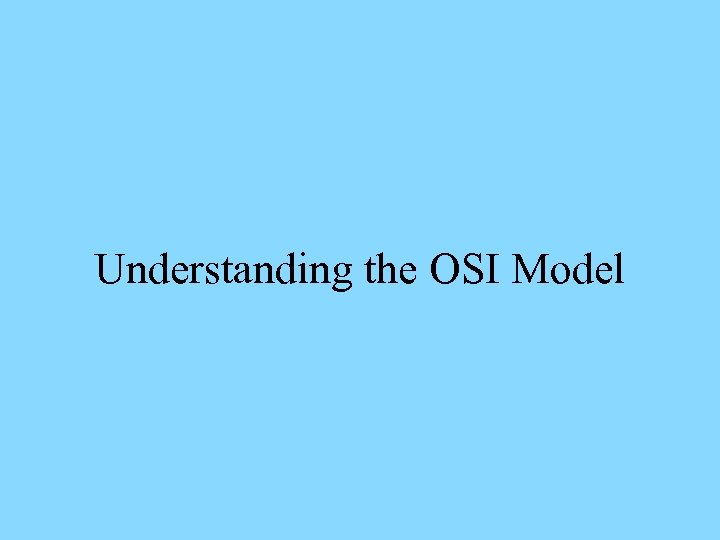 Understanding the OSI Model